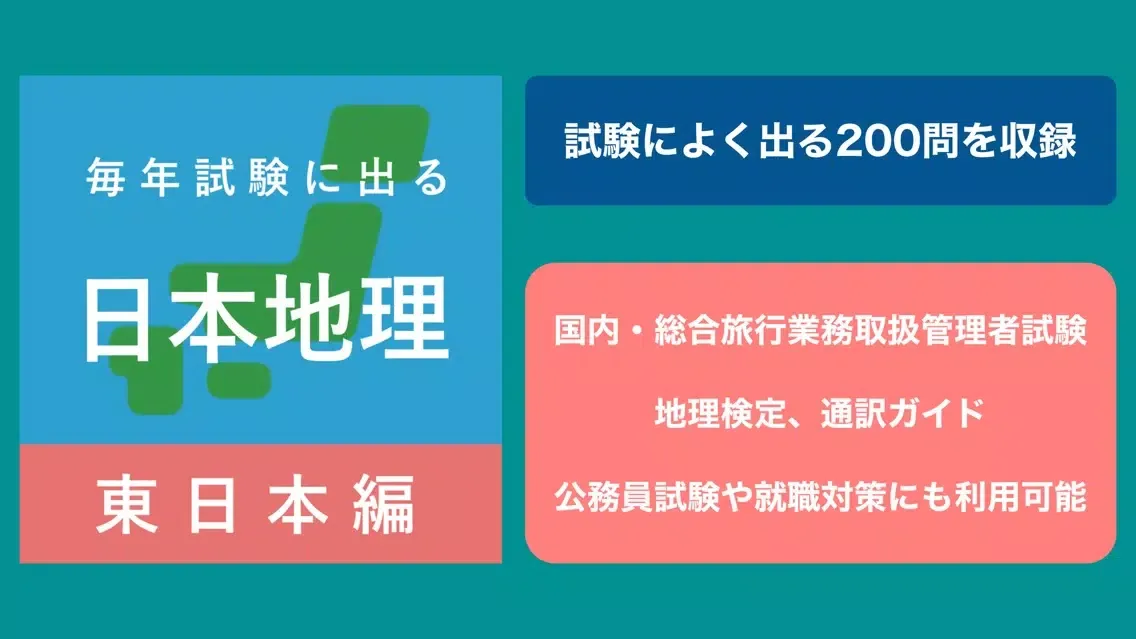 毎年試験に出る

日本地理

東日本編

試験によく出る200問を収録

国内・総合旅行業務取扱管理者試験

地理検定、通訳ガイド

公務員試験や就職対策にも利用可能